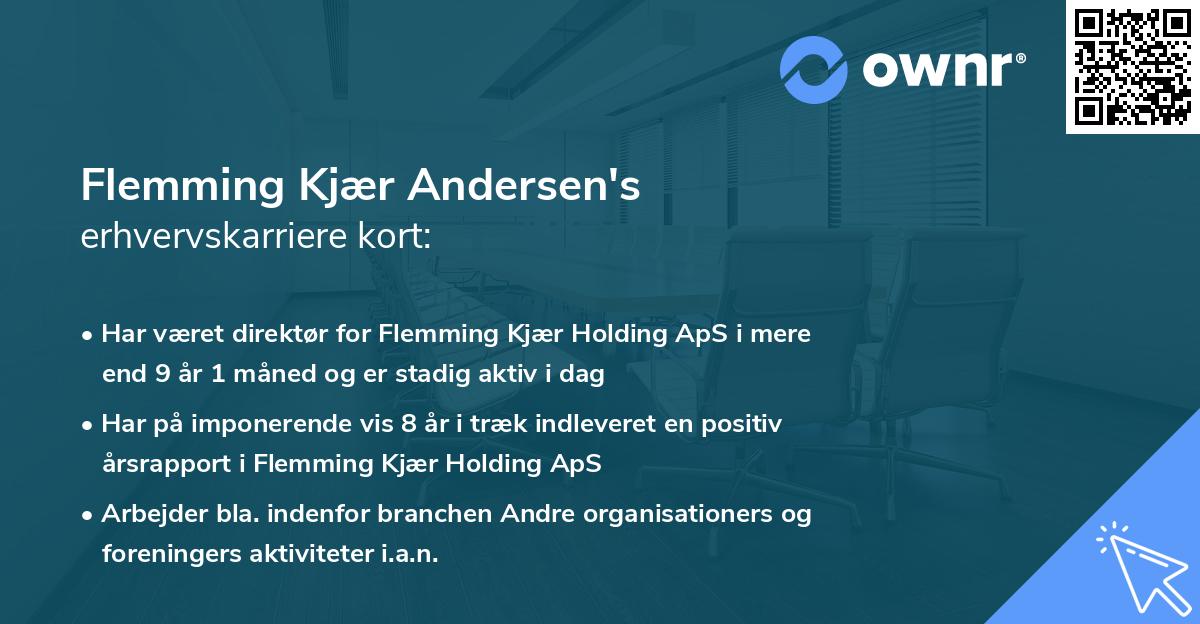 ownr®

Flemming Kjær Andersen's
erhvervskarriere kort:

• Har været direktør for Flemming Kjær Holding ApS i mere end 9 år 1 måned og er stadig aktiv i dag
• Har på imponerende vis 8 år i træk indleveret en positiv årsrapport i Flemming Kjær Holding ApS
• Arbejder bla. indenfor branchen Andre organisationers og foreningers aktiviteter i.a.n.